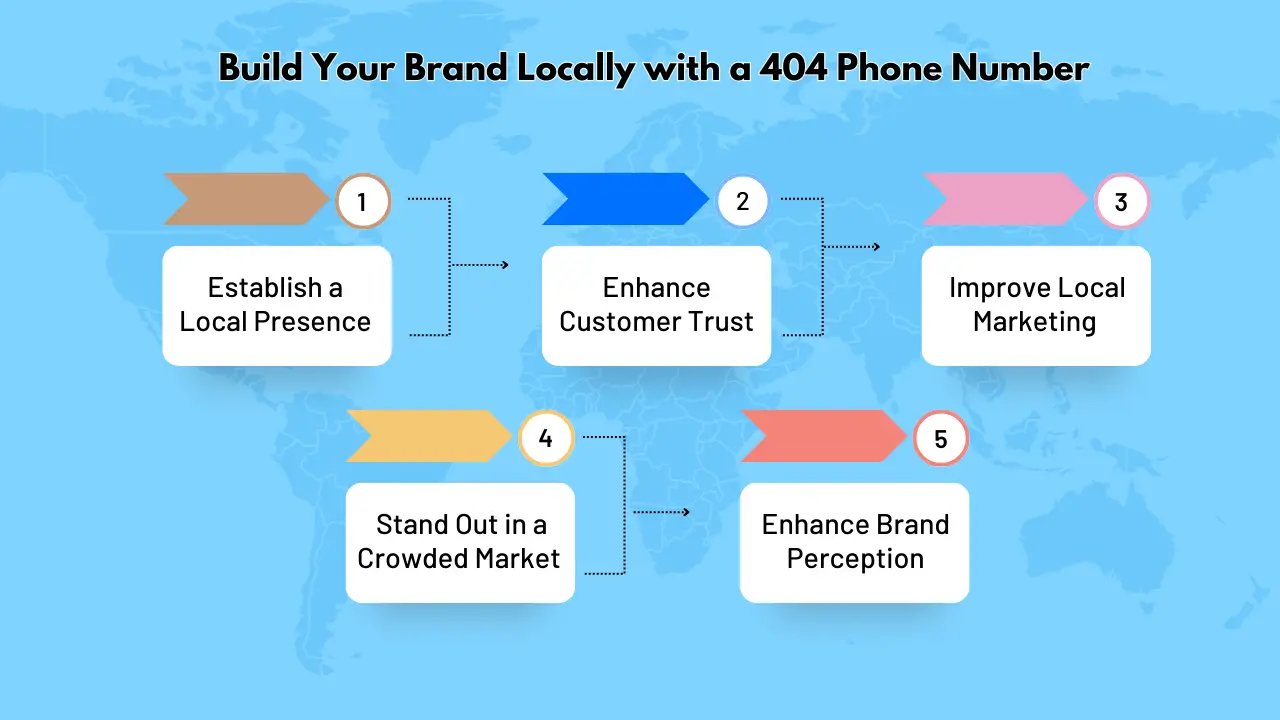 Build Your Brand Locally with a 404 Phone Number

1
Establish a Local Presence

2
Enhance Customer Trust

3
Improve Local Marketing

4
Stand Out in a Crowded Market

5
Enhance Brand Perception